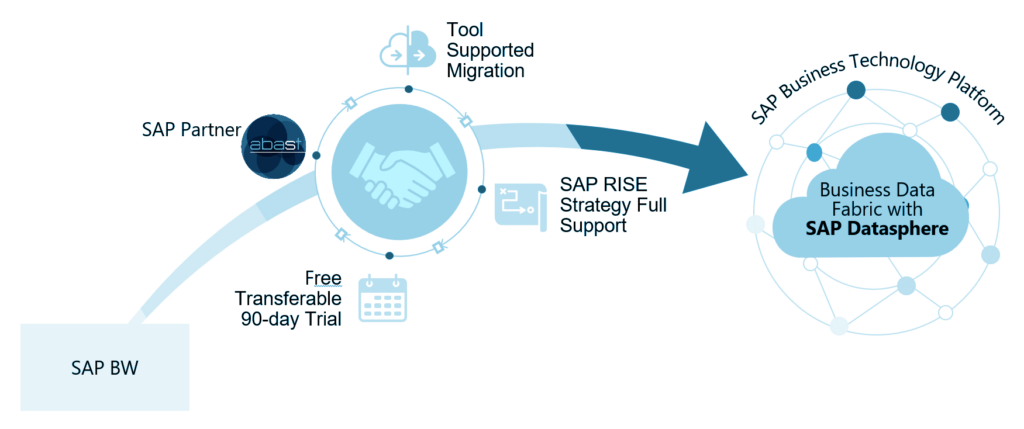 Tool Supported Migration

SAP Partner

abast

SAP RISE Strategy Full Support

Free Transferable 90-day Trial

SAP BW

SAP Business Technology Platform

Business Data Fabric with **SAP Datasphere**